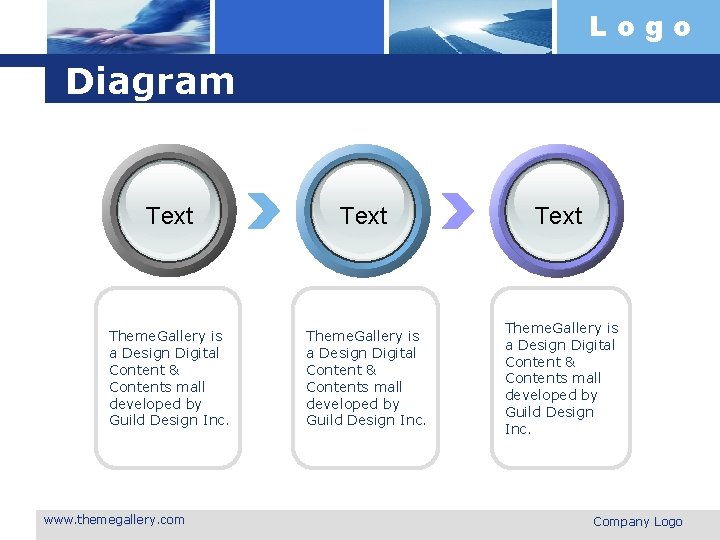 Logo

Diagram

Text

Text

Text

ThemeGallery is a Design Digital Content & Contents mall developed by Guild Design Inc.

ThemeGallery is a Design Digital Content & Contents mall developed by Guild Design Inc.

ThemeGallery is a Design Digital Content & Contents mall developed by Guild Design Inc.

www.themegallery.com

Company Logo